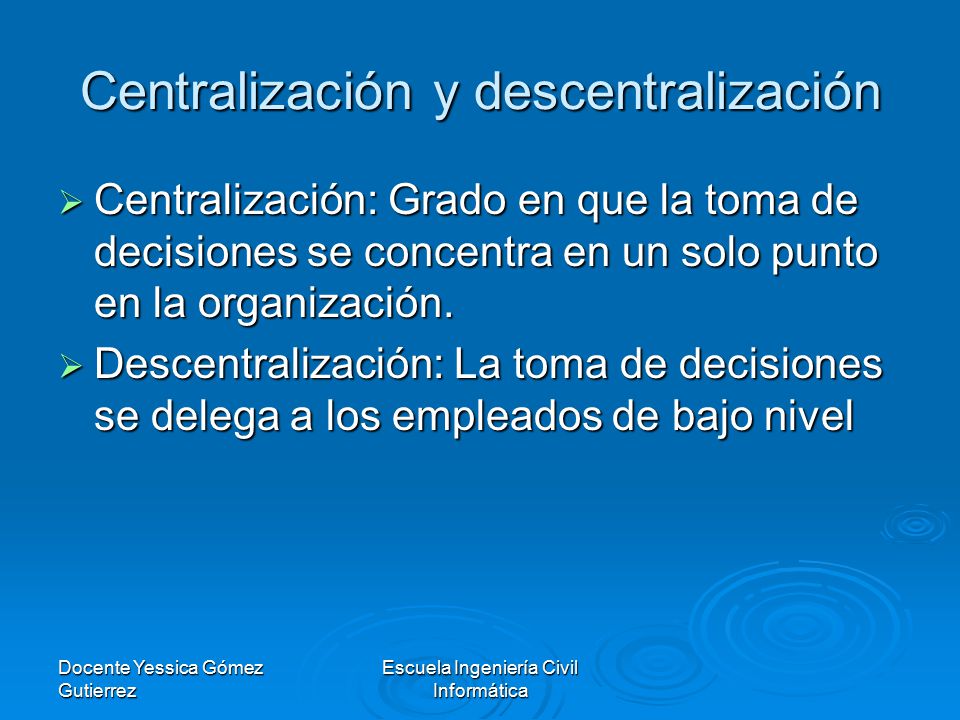 Centralización y descentralización

➢ Centralización: Grado en que la toma de decisiones se concentra en un solo punto en la organización.

➢ Descentralización: La toma de decisiones se delega a los empleados de bajo nivel

Docente Yessica Gómez Gutierrez

Escuela Ingeniería Civil Informática